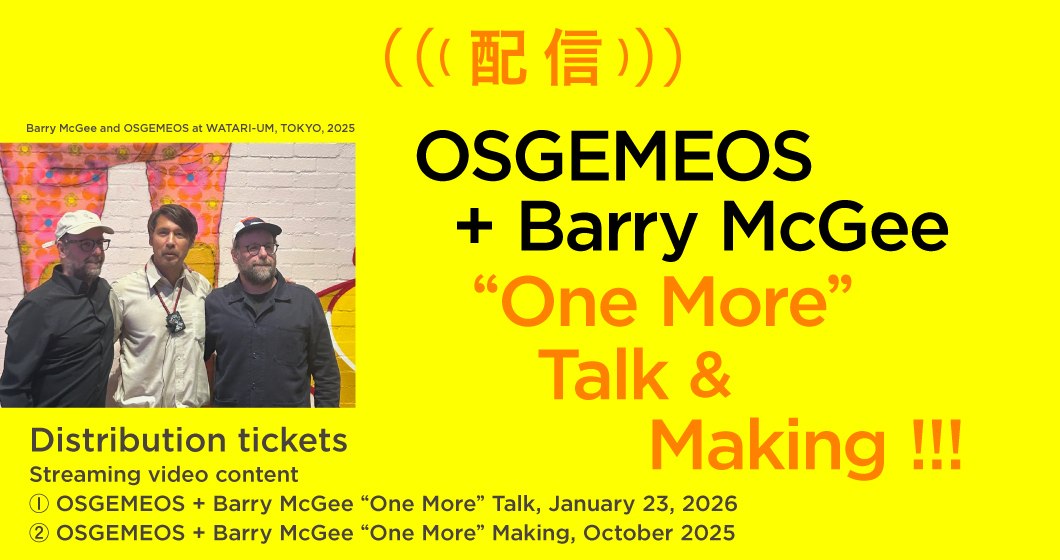 ((( 配信 )))

Barry McGee and OSGEMEOS at WATARI-UM, TOKYO, 2025

OSGEMEOS + Barry McGee

“One More” Talk & Making !!!

Distribution tickets
Streaming video content
① OSGEMEOS + Barry McGee “One More” Talk, January 23, 2026
② OSGEMEOS + Barry McGee “One More” Making, October 2025